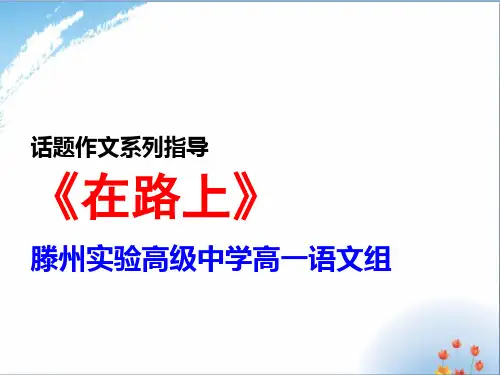 话题作文系列指导

《在路上》

滕州实验高级中学高一语文组